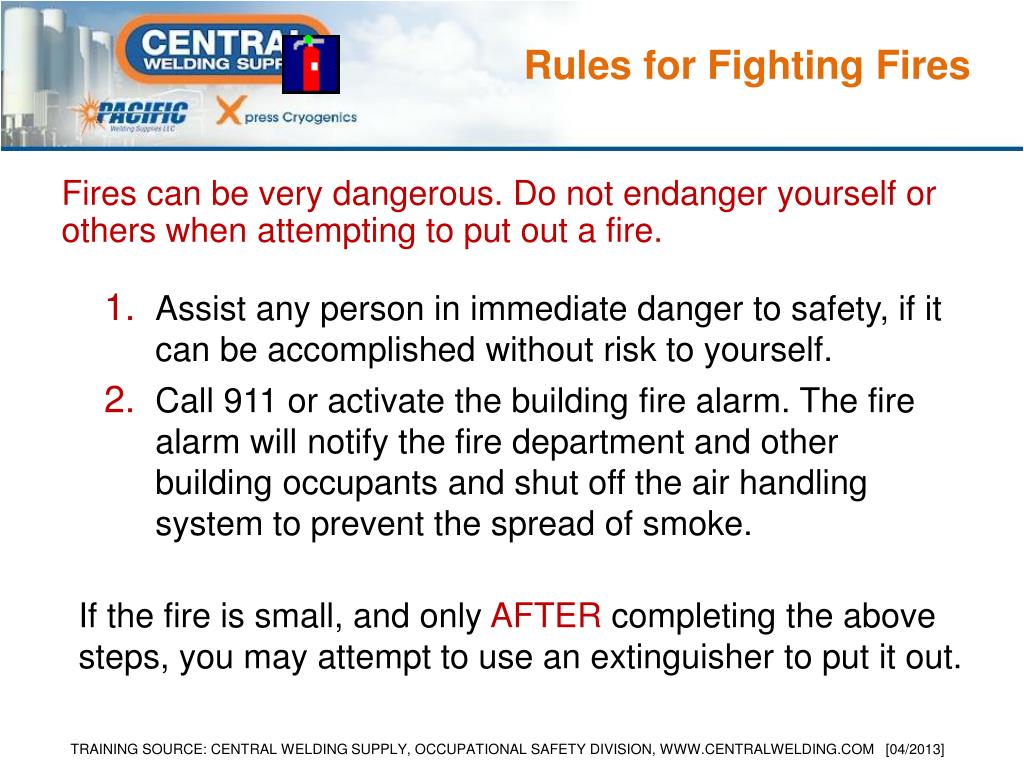 CENTRAL
WELDING SUPP
PACIFIC
Welding Supplies LLC
Xpress Cryogenics

Rules for Fighting Fires

Fires can be very dangerous. Do not endanger yourself or others when attempting to put out a fire.

1. Assist any person in immediate danger to safety, if it can be accomplished without risk to yourself.
2. Call 911 or activate the building fire alarm. The fire alarm will notify the fire department and other building occupants and shut off the air handling system to prevent the spread of smoke.

If the fire is small, and only AFTER completing the above steps, you may attempt to use an extinguisher to put it out.

TRAINING SOURCE: CENTRAL WELDING SUPPLY, OCCUPATIONAL SAFETY DIVISION, WWW.CENTRALWELDING.COM [04/2013]